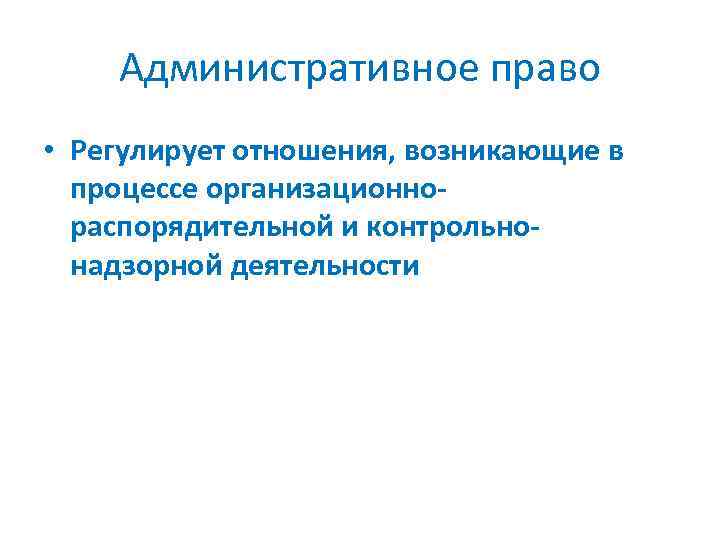 Административное право

• Регулирует отношения, возникающие в процессе организационно-распорядительной и контрольно-надзорной деятельности